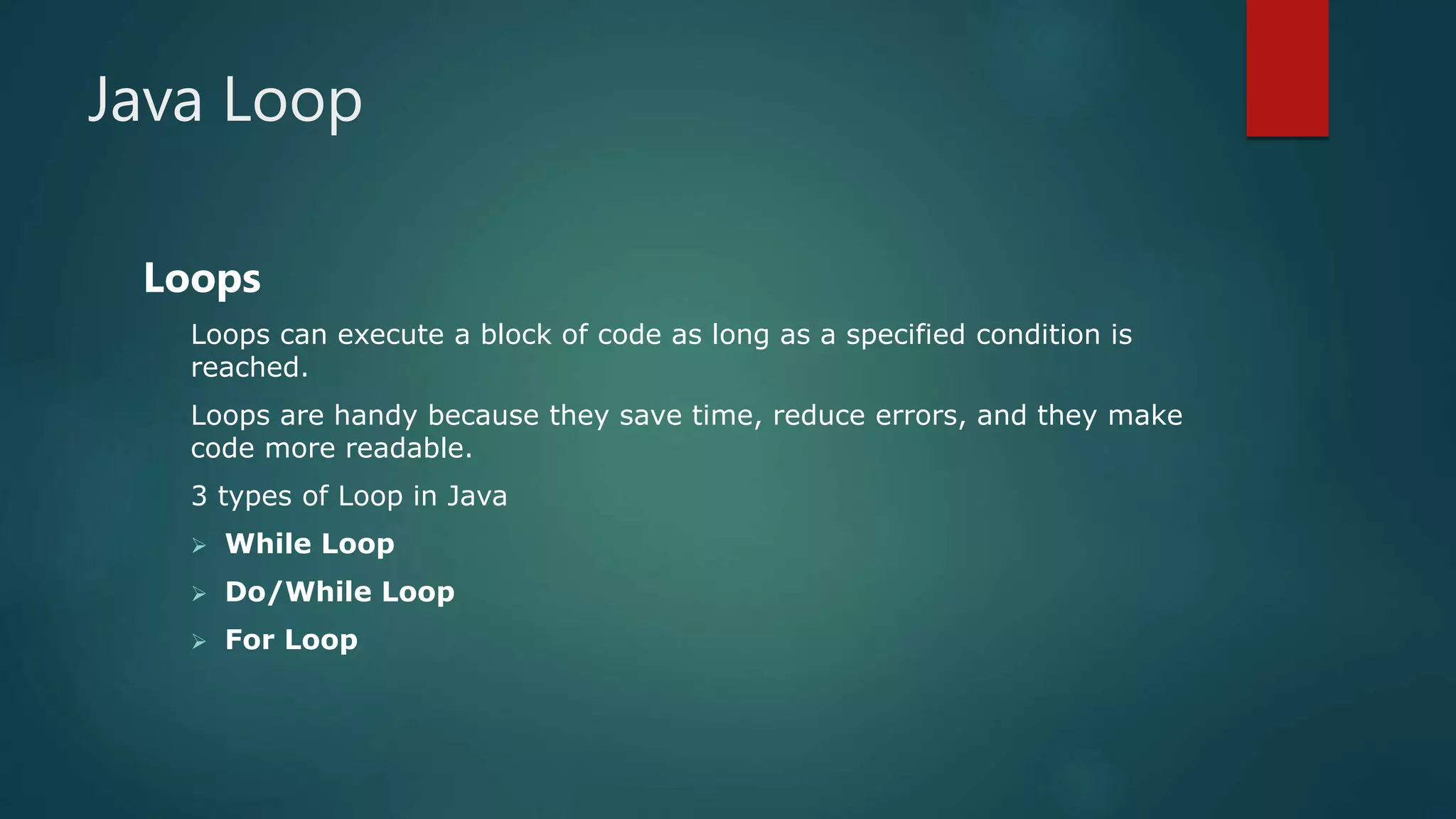 Java Loop

Loops

Loops can execute a block of code as long as a specified condition is reached.

Loops are handy because they save time, reduce errors, and they make code more readable.

3 types of Loop in Java

➢ While Loop

➢ Do/While Loop

➢ For Loop